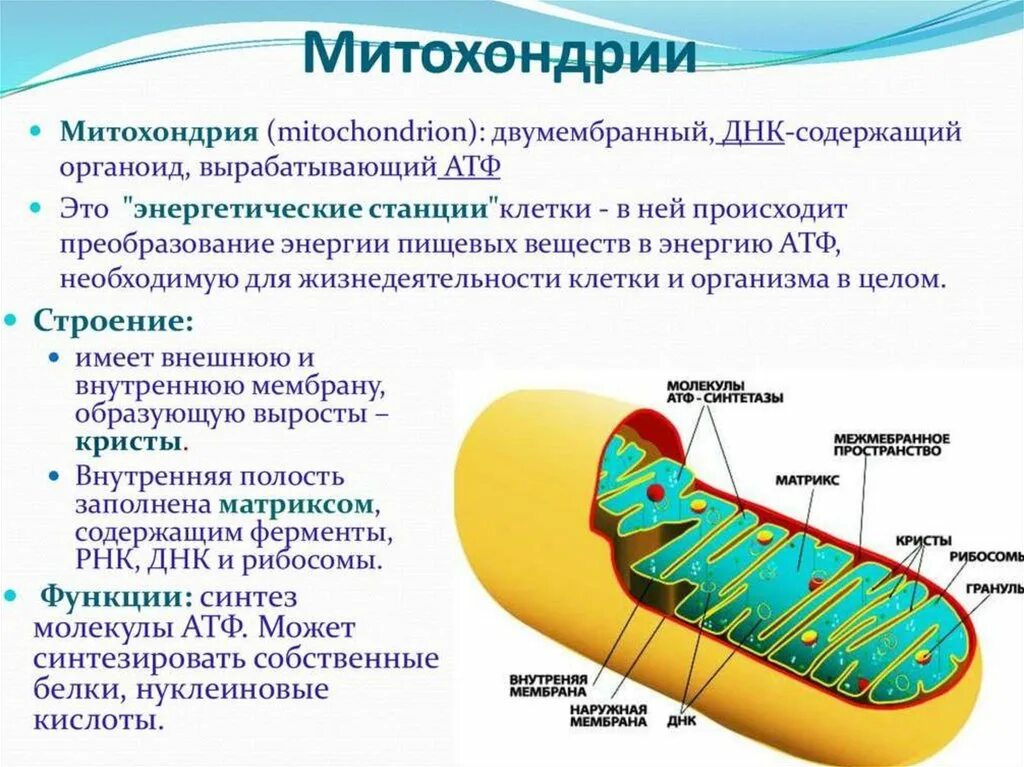 Митохондрии

Митохондрия (mitochondrion): двумембранный, ДНК-содержащий органоид, вырабатывающий АТФ

Это "энергетические станции"клетки - в ней происходит преобразование энергии пищевых веществ в энергию АТФ, необходимую для жизнедеятельности клетки и организма в целом.

Строение:

имеет внешнюю и внутреннюю мембрану, образующую выросты – кристы.

Внутренняя полость заполнена матриксом, содержащим ферменты, РНК, ДНК и рибосомы.

Функции: синтез молекулы АТФ. Может синтезировать собственные белки, нуклеиновые кислоты.

МОЛЕКУЛЫ АТФ - СИНТЕТАЗЫ
МЕЖМЕМБРАННОЕ ПРОСТРАНСТВО
МАТРИКС
КРИСТЫ
РИБОСОМЫ
ГРАНУЛЫ
ВНУТРЕНЯЯ МЕМБРАНА
НАРУЖНАЯ МЕМБРАНА
ДНК